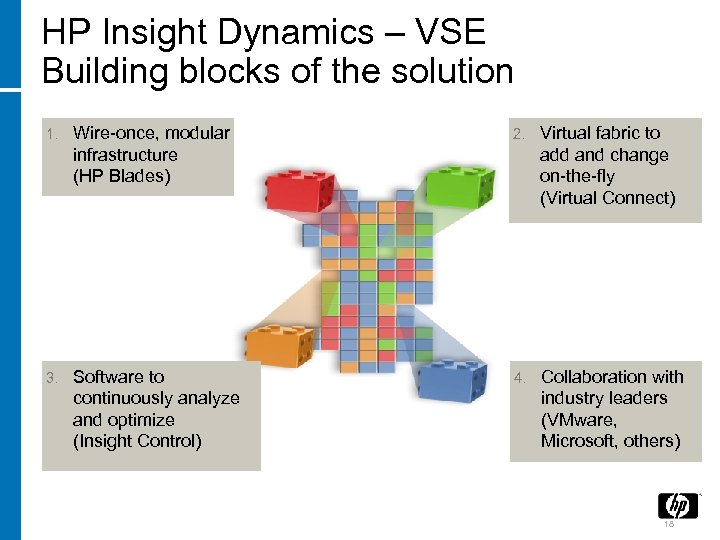 HP Insight Dynamics – VSE
Building blocks of the solution

1. Wire-once, modular infrastructure (HP Blades)

2. Virtual fabric to add and change on-the-fly (Virtual Connect)

3. Software to continuously analyze and optimize (Insight Control)

4. Collaboration with industry leaders (VMware, Microsoft, others)

hp

18